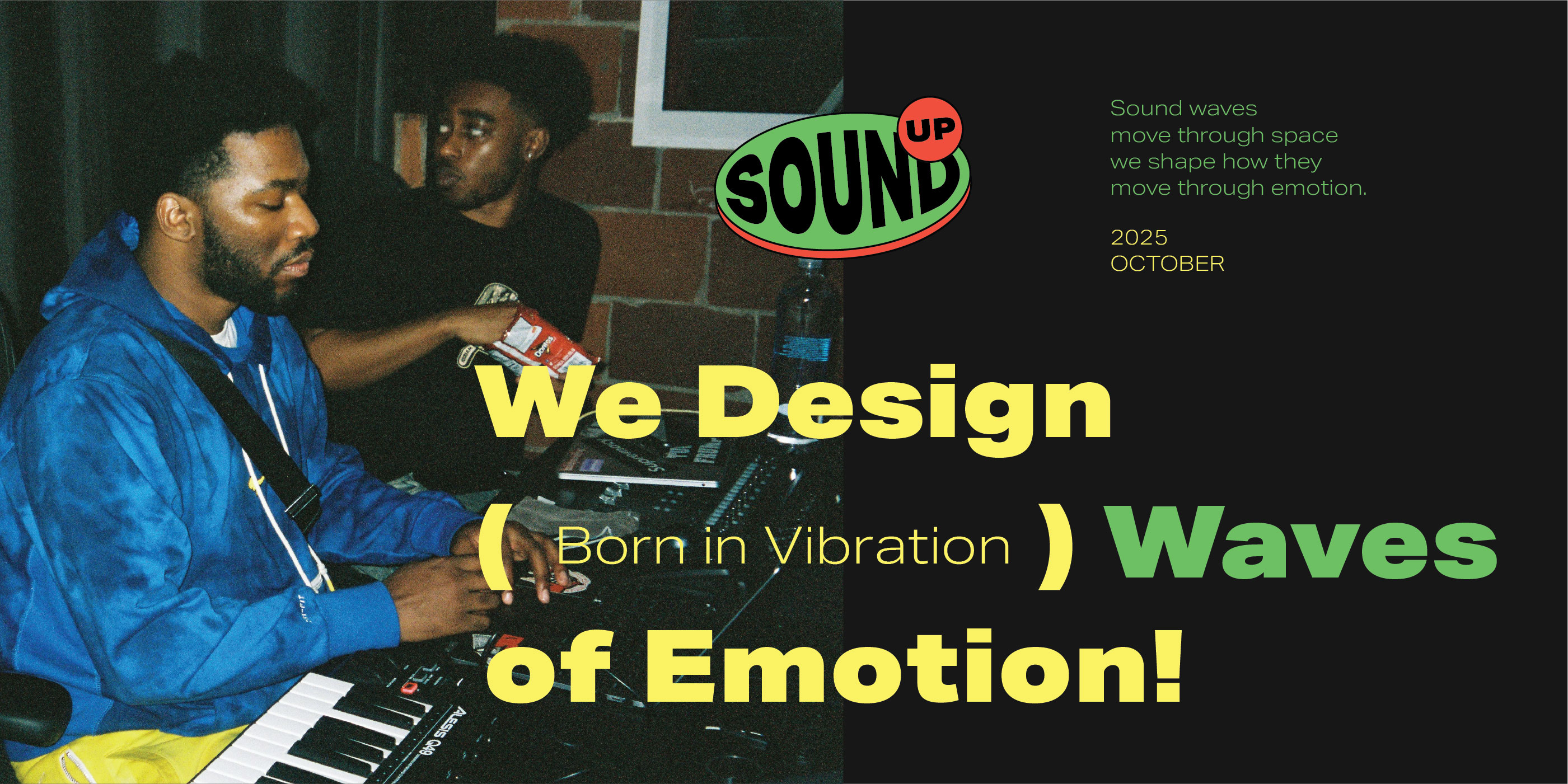 SOUND UP

Sound waves
move through space
we shape how they
move through emotion.

2025
OCTOBER

We Design
( Born in Vibration ) Waves
of Emotion!

Doritos

ALESIS Q49